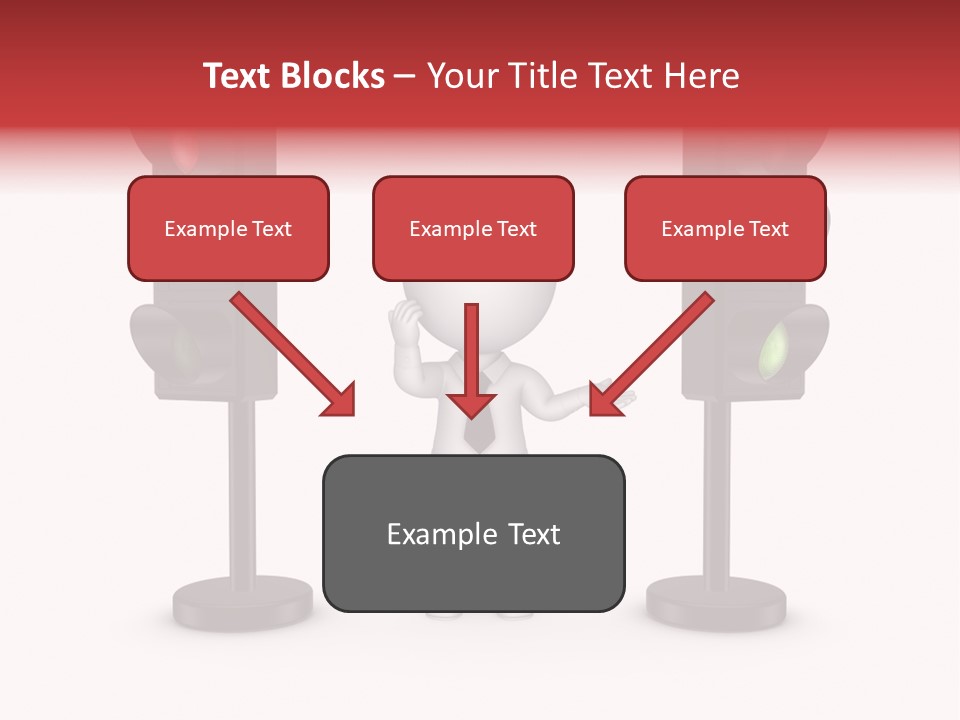 Text Blocks – Your Title Text Here

Example Text

Example Text

Example Text

Example Text